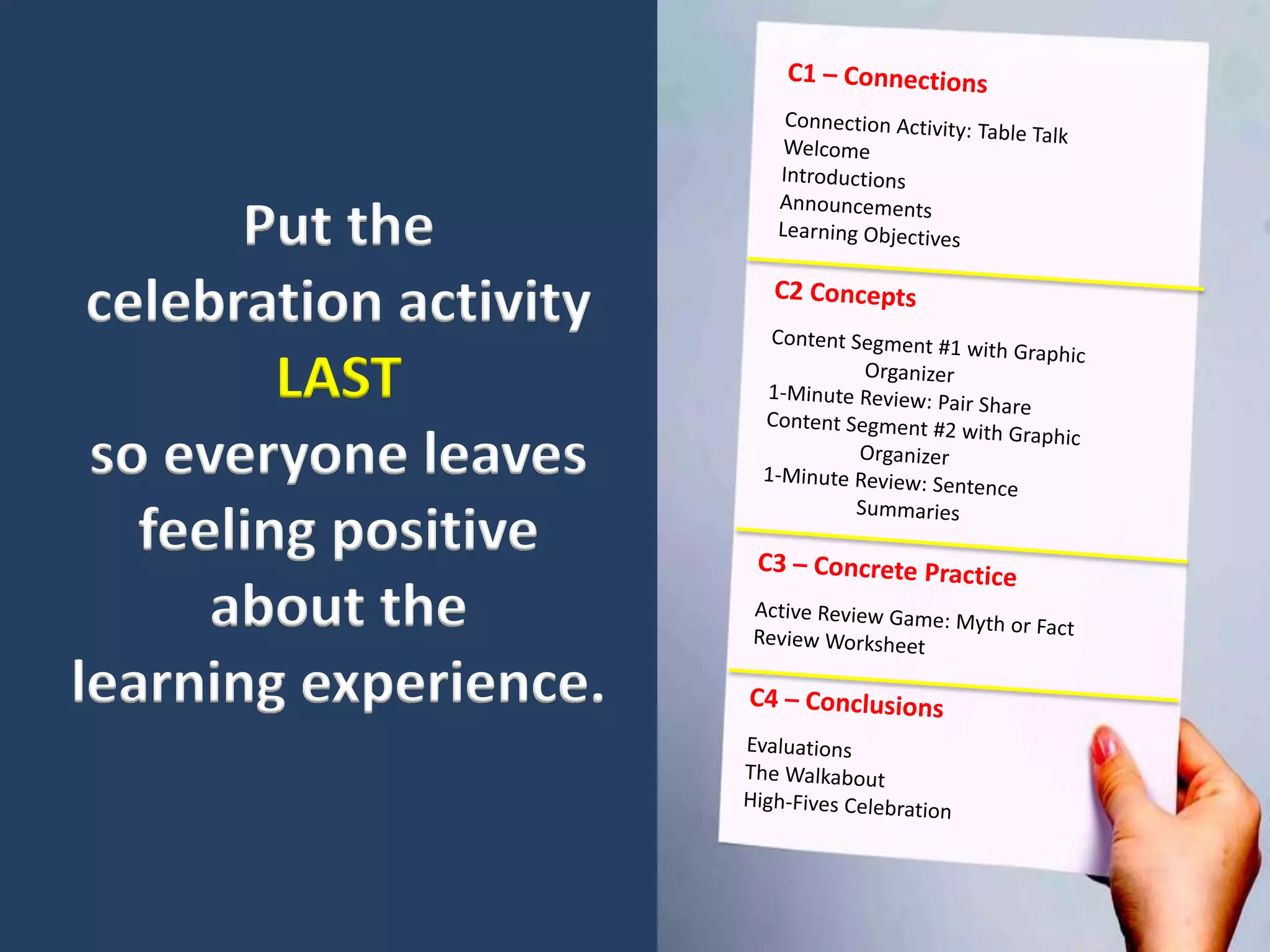 Put the celebration activity LAST so everyone leaves feeling positive about the learning experience.

C1 – Connections

Connection Activity: Table Talk
Welcome
Introductions
Announcements
Learning Objectives

C2 Concepts

Content Segment #1 with Graphic Organizer
1-Minute Review: Pair Share
Content Segment #2 with Graphic Organizer
1-Minute Review: Sentence Summaries

C3 – Concrete Practice

Active Review Game: Myth or Fact
Review Worksheet

C4 – Conclusions

Evaluations
The Walkabout
High-Fives Celebration